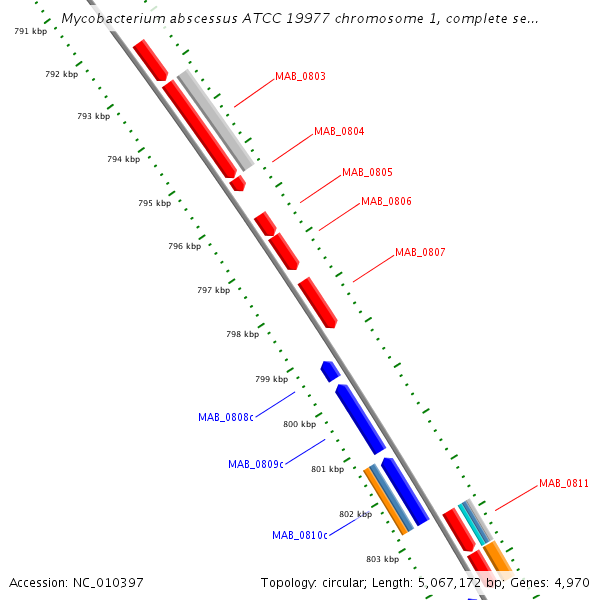 Mycobacterium abscessus ATCC 19977 chromosome 1, complete se...

791 kbp

792 kbp

793 kbp

794 kbp

795 kbp

796 kbp

797 kbp

798 kbp

799 kbp

800 kbp

801 kbp

802 kbp

803 kbp

MAB_0803

MAB_0804

MAB_0805

MAB_0806

MAB_0807

MAB_0808c

MAB_0809c

MAB_0810c

MAB_0811

Accession: NC_010397

Topology: circular; Length: 5,067,172 bp; Genes: 4,970